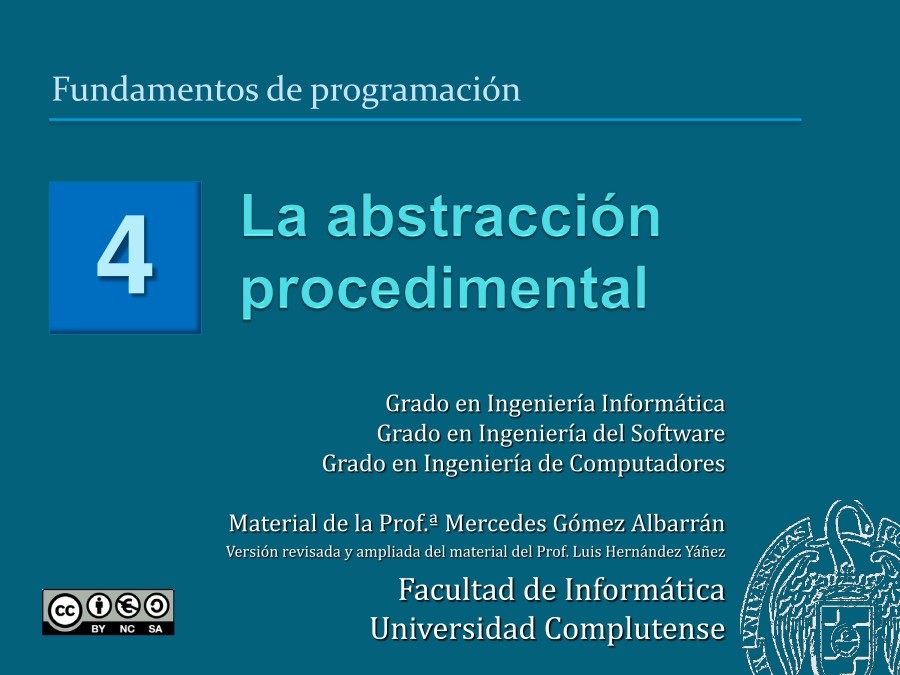 Fundamentos de programación

4

La abstracción procedimental

Grado en Ingeniería Informática
Grado en Ingeniería del Software
Grado en Ingeniería de Computadores

Material de la Prof.ª Mercedes Gómez Albarrán
Versión revisada y ampliada del material del Prof. Luis Hernández Yáñez

Facultad de Informática
Universidad Complutense

cc BY NC SA